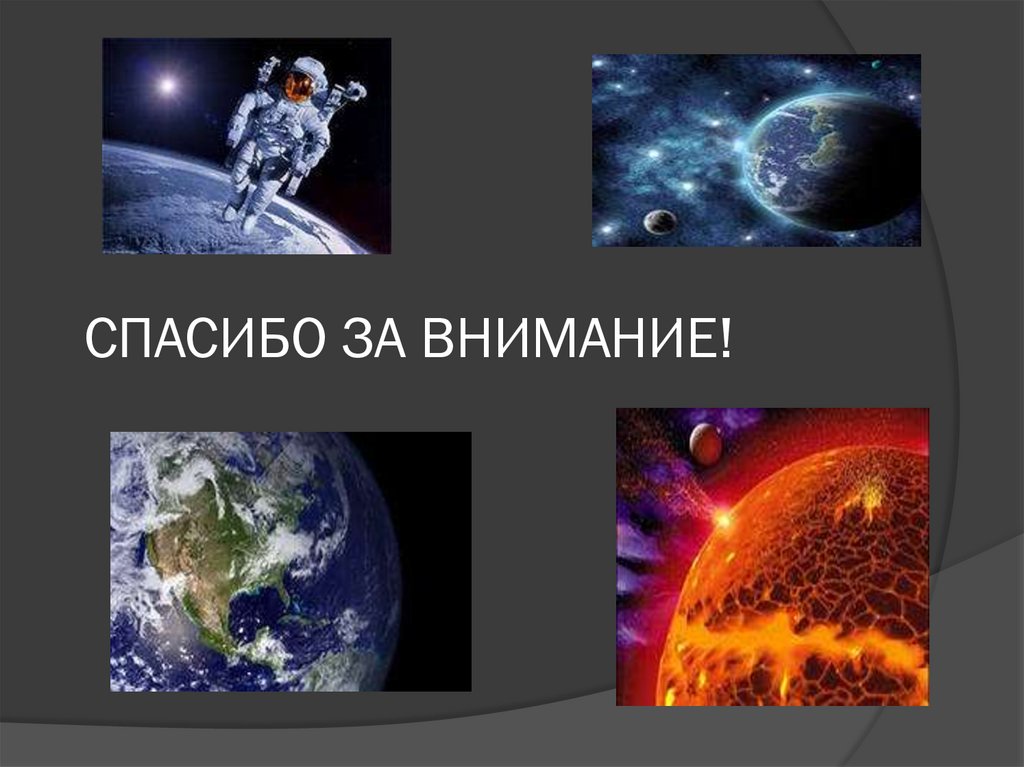 СПАСИБО ЗА ВНИМАНИЕ!